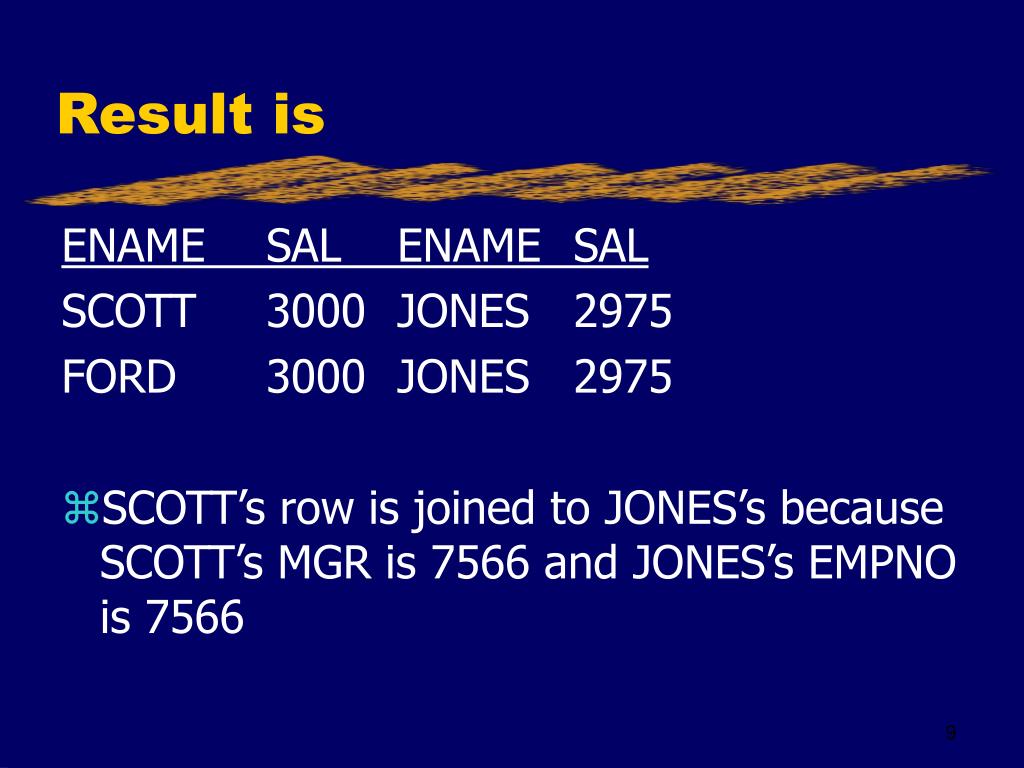 Result is

| ENAME | SAL | ENAME | SAL |
|---|---|---|---|
| SCOTT | 3000 | JONES | 2975 |
| FORD | 3000 | JONES | 2975 |

⌘SCOTT’s row is joined to JONES’s because SCOTT’s MGR is 7566 and JONES’s EMPNO is 7566

9